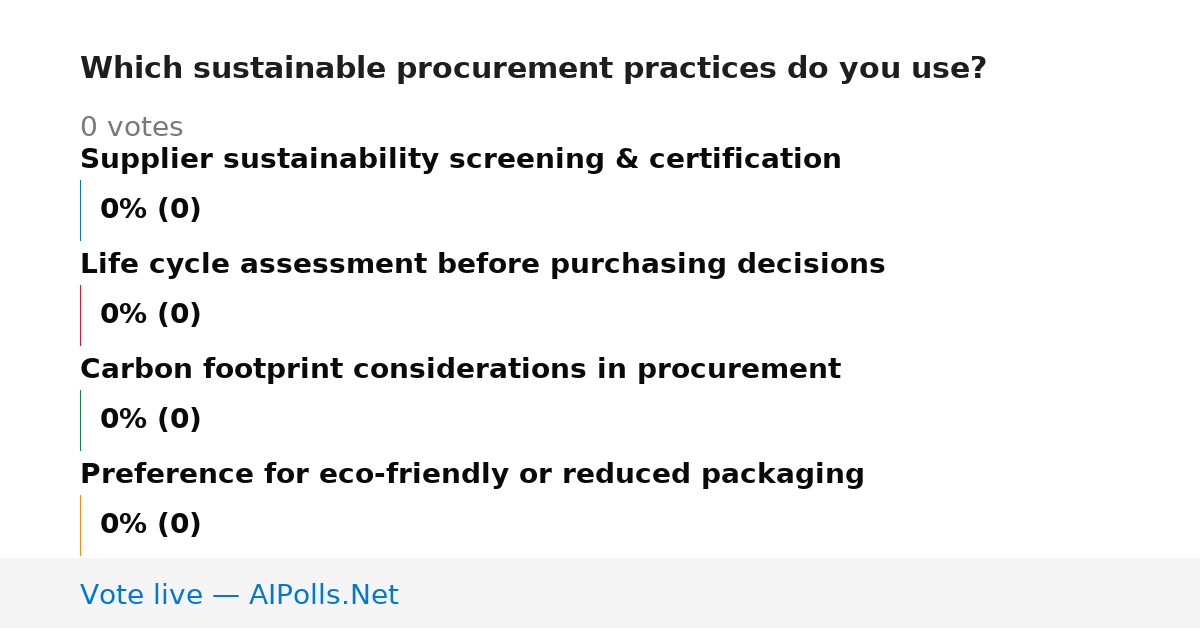 Which sustainable procurement practices do you use?

0 votes

Supplier sustainability screening & certification

0% (0)

Life cycle assessment before purchasing decisions

0% (0)

Carbon footprint considerations in procurement

0% (0)

Preference for eco-friendly or reduced packaging

0% (0)

Vote live — AIPolls.Net